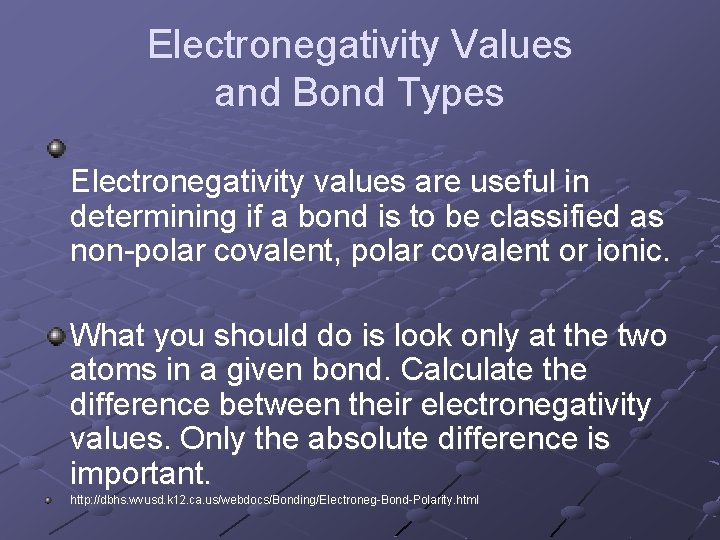 Electronegativity Values and Bond Types

Electronegativity values are useful in determining if a bond is to be classified as non-polar covalent, polar covalent or ionic.

What you should do is look only at the two atoms in a given bond. Calculate the difference between their electronegativity values. Only the absolute difference is important.

http://dbhs.wvusd.k12.ca.us/webdocs/Bonding/Electroneg-Bond-Polarity.html